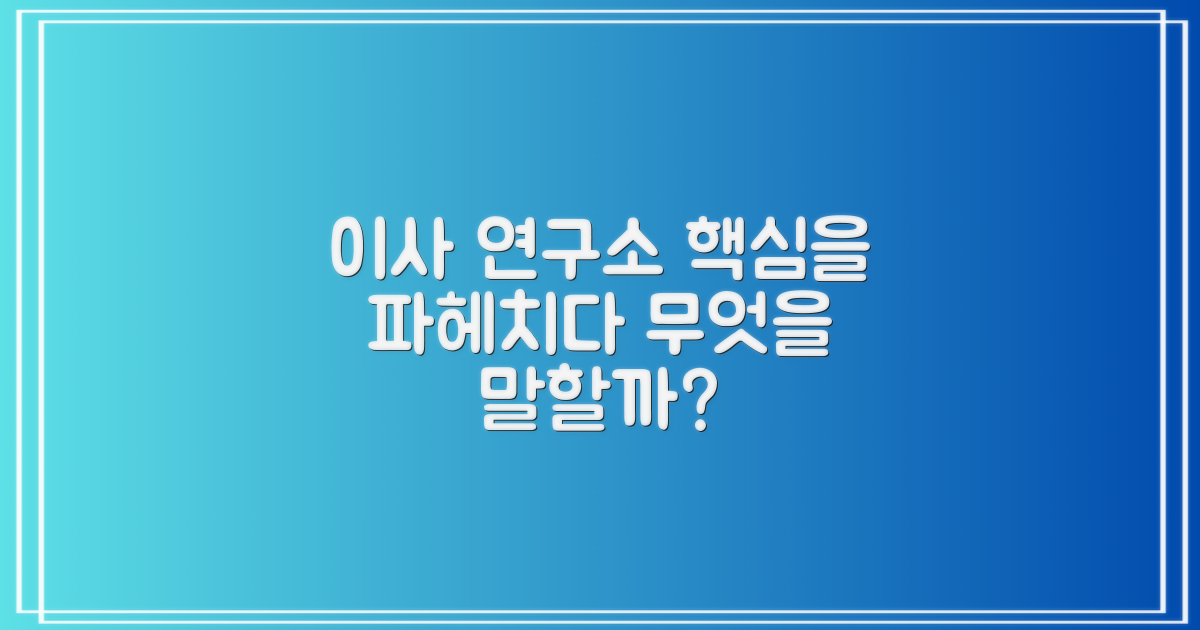 이사 연구소 핵심을 파헤치다 무엇을 말할까?